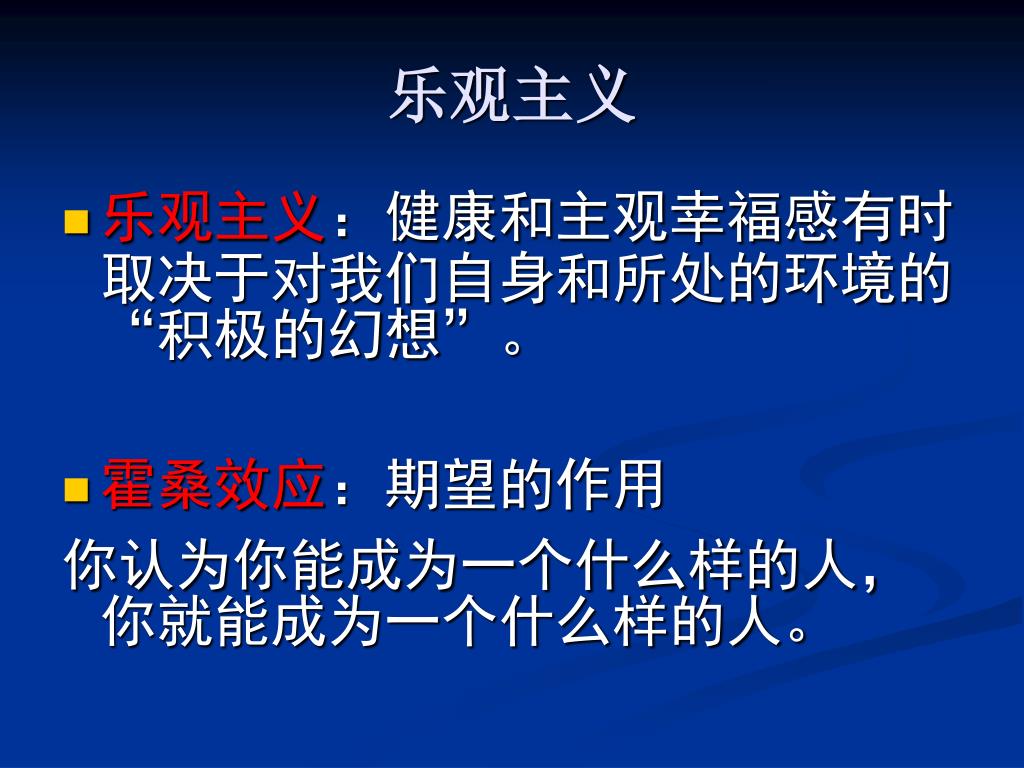 乐观主义

乐观主义：健康和主观幸福感有时取决于对我们自身和所处的环境的“积极的幻想”。

霍桑效应：期望的作用

你认为你能成为一个什么样的人，你就能成为一个什么样的人。